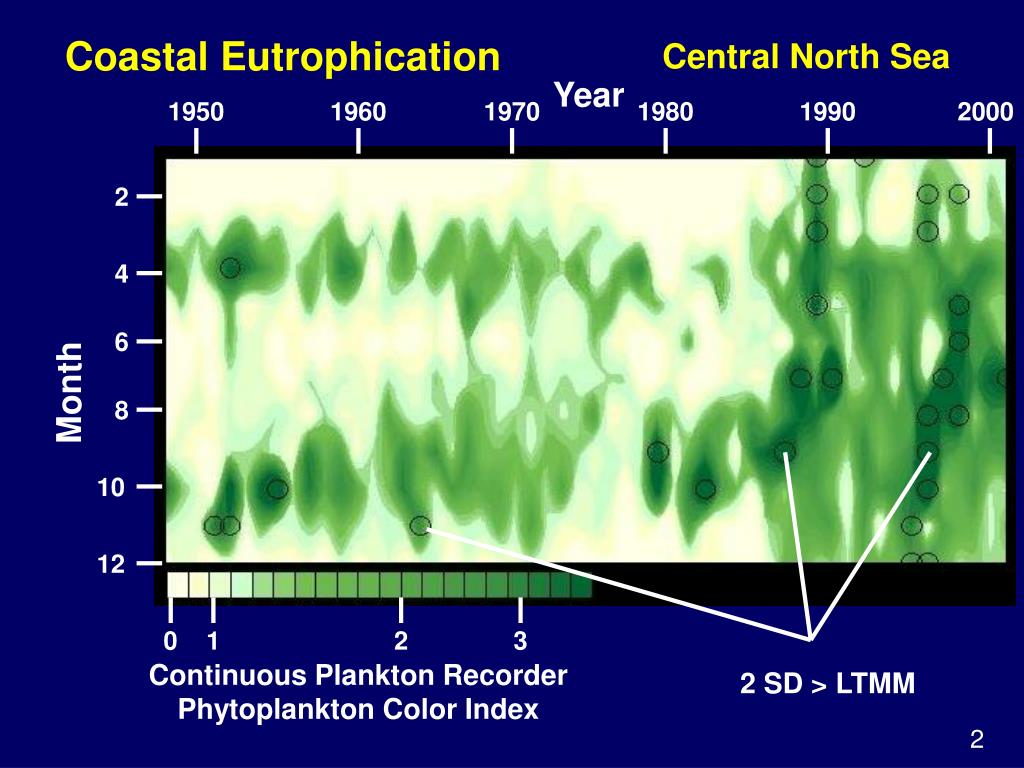 Coastal Eutrophication

Central North Sea

Year

1950 1960 1970 1980 1990 2000

Month

2
4
6
8
10
12

0 1 2 3

Continuous Plankton Recorder Phytoplankton Color Index

2 SD > LTMM

2